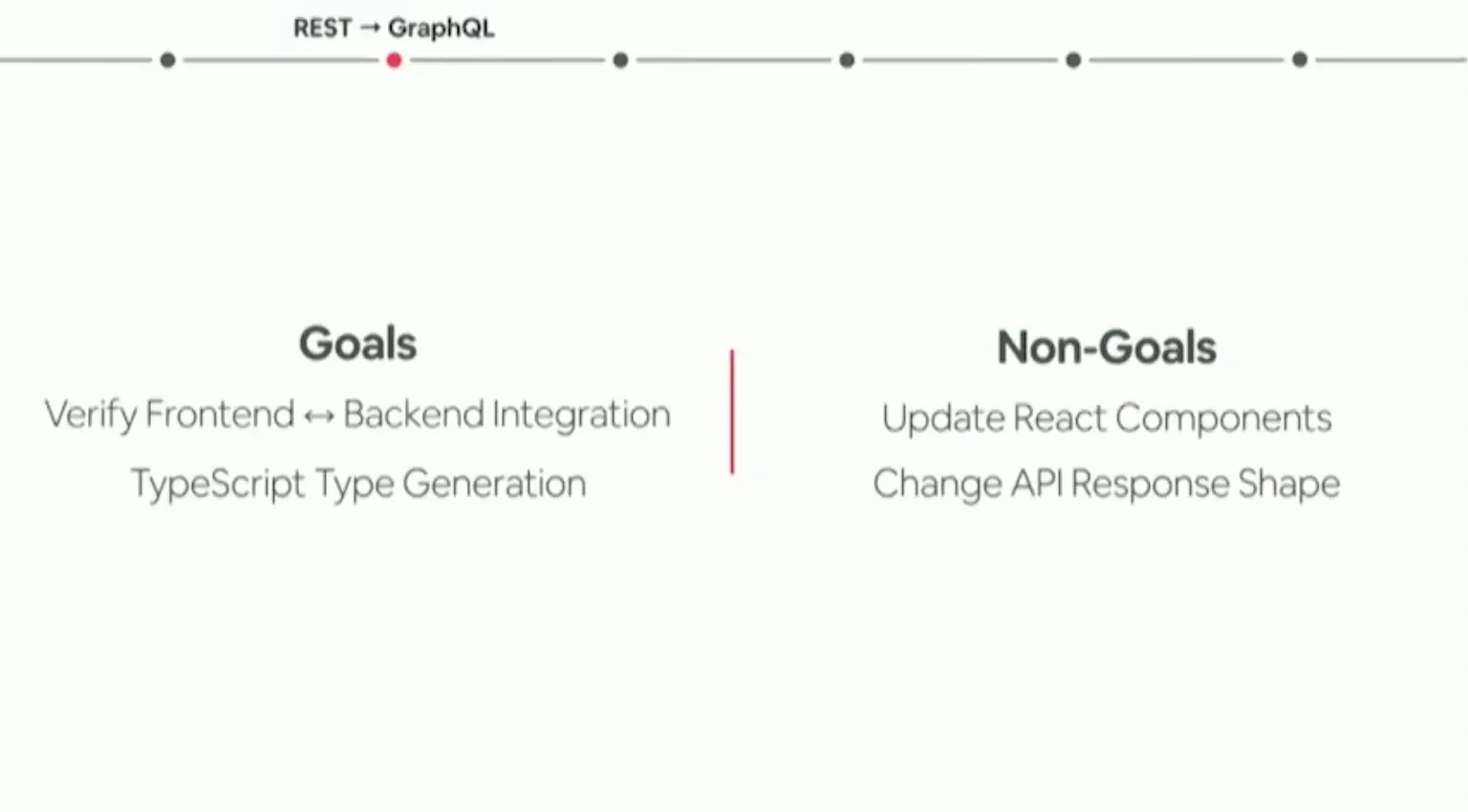 REST → GraphQL

Goals

Verify Frontend ↔ Backend Integration

TypeScript Type Generation

Non-Goals

Update React Components

Change API Response Shape